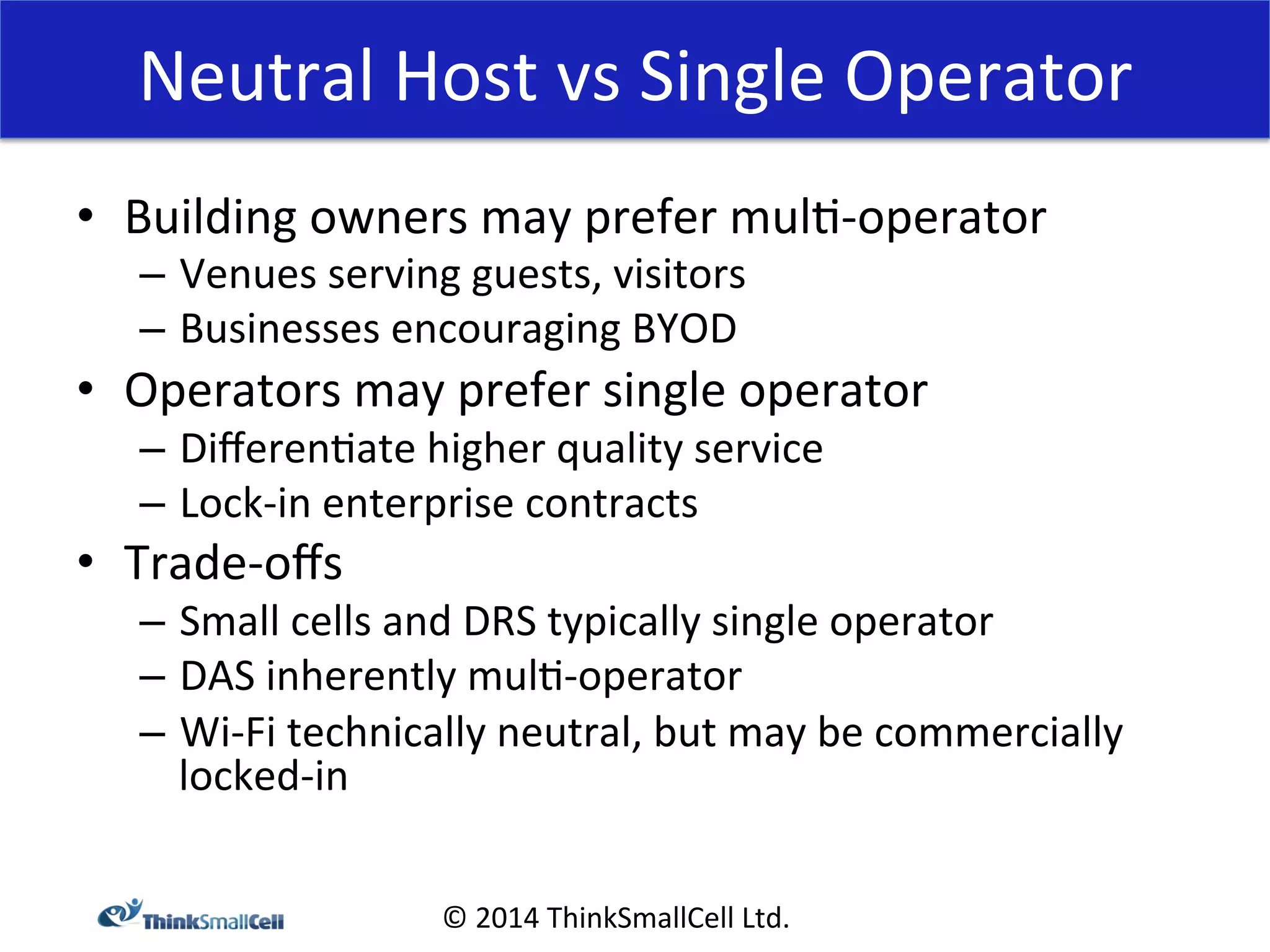 Neutral Host vs Single Operator

• Building owners may prefer multi-operator
– Venues serving guests, visitors
– Businesses encouraging BYOD
• Operators may prefer single operator
– Differentiate higher quality service
– Lock-in enterprise contracts
• Trade-offs
– Small cells and DRS typically single operator
– DAS inherently multi-operator
– Wi-Fi technically neutral, but may be commercially locked-in

ThinkSmallCell

© 2014 ThinkSmallCell Ltd.